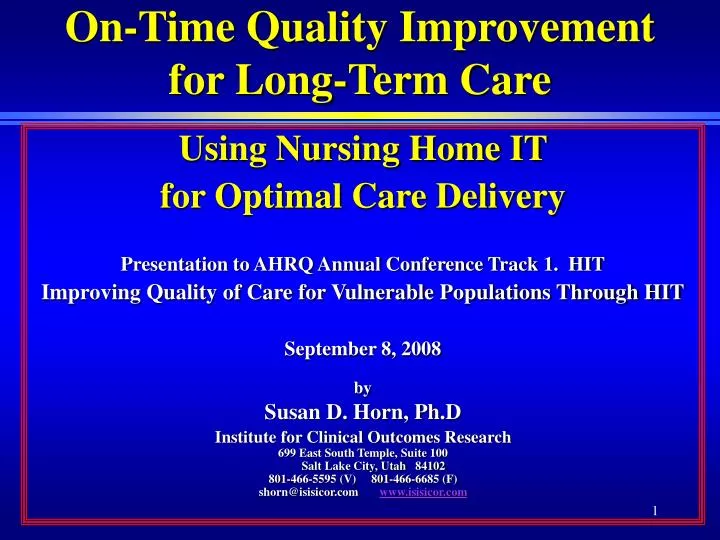 On-Time Quality Improvement
for Long-Term Care

Using Nursing Home IT
for Optimal Care Delivery

Presentation to AHRQ Annual Conference Track 1. HIT
Improving Quality of Care for Vulnerable Populations Through HIT

September 8, 2008

by
Susan D. Horn, Ph.D
Institute for Clinical Outcomes Research
699 East South Temple, Suite 100
Salt Lake City, Utah 84102
801-466-5595 (V) 801-466-6685 (F)
shorn@isisicor.com www.isisicor.com

1